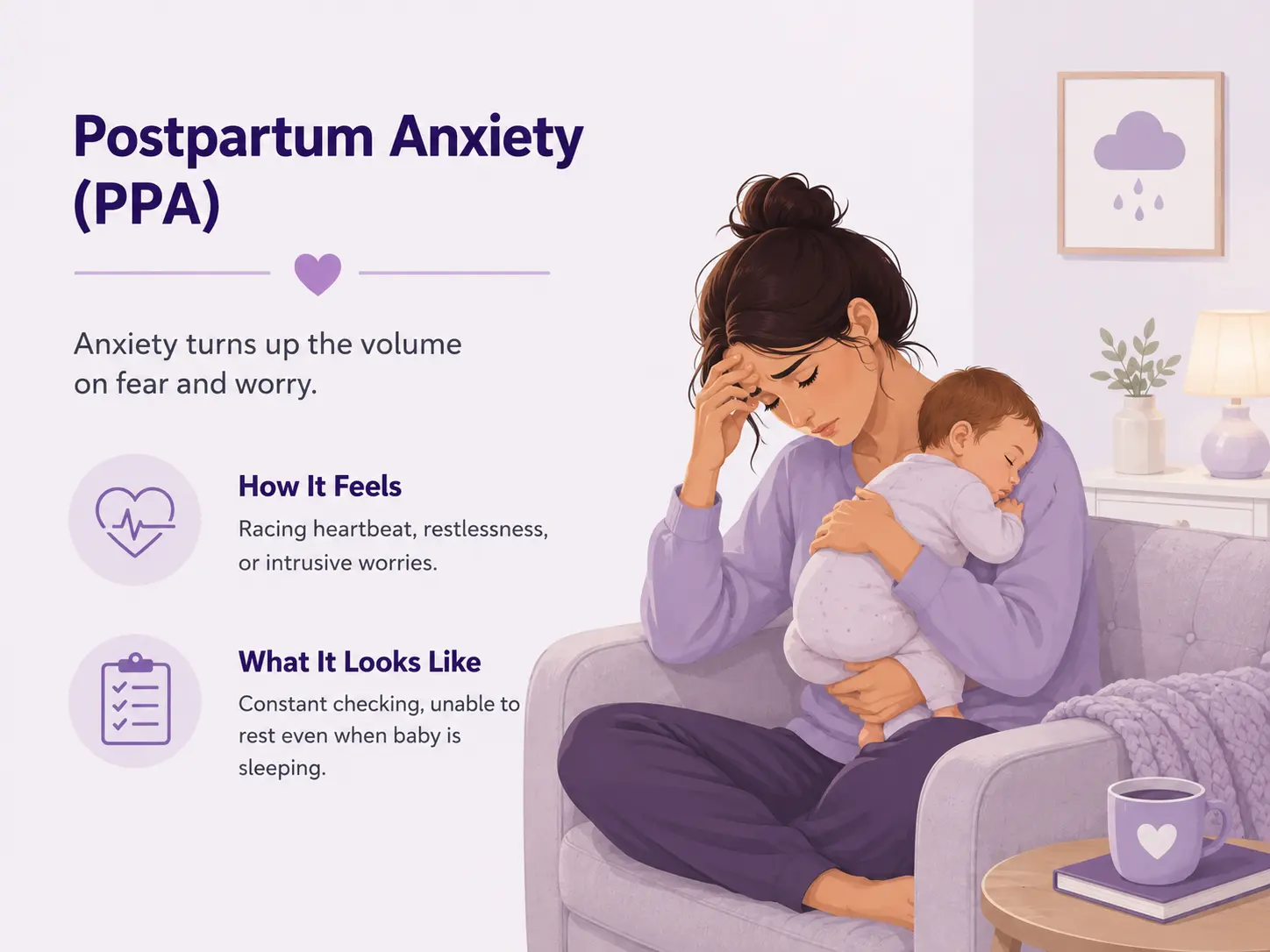 Postpartum Anxiety (PPA)

Anxiety turns up the volume on fear and worry.

How It Feels

Racing heartbeat, restlessness, or intrusive worries.

What It Looks Like

Constant checking, unable to rest even when baby is sleeping.